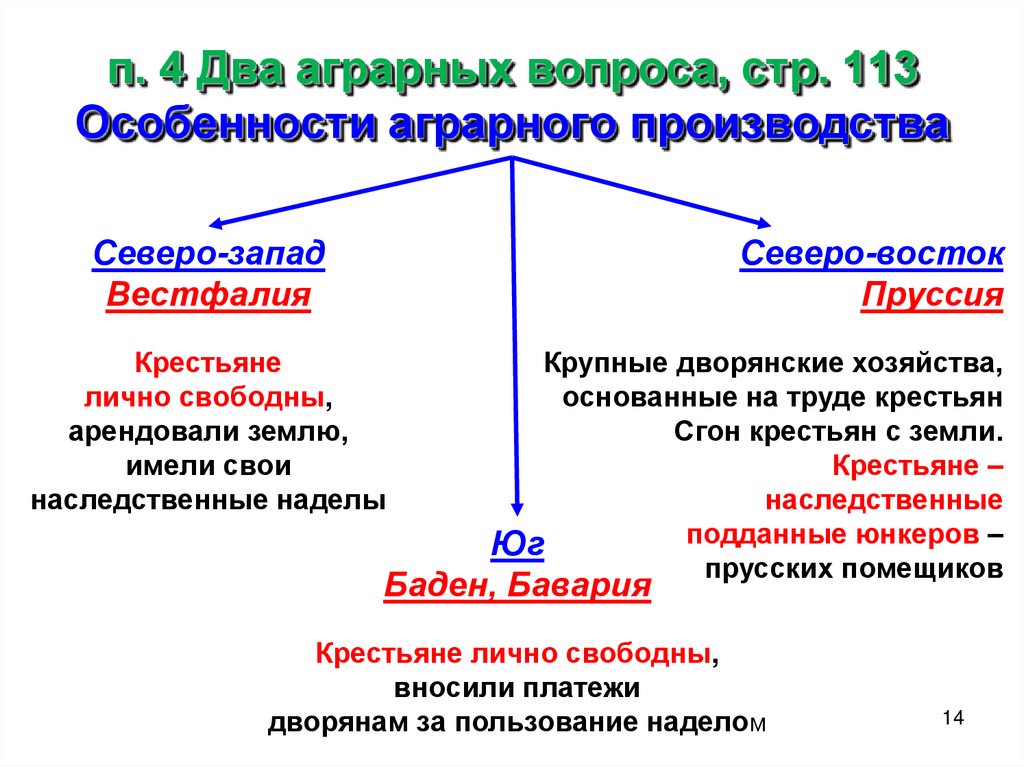 п. 4 Два аграрных вопроса, стр. 113
Особенности аграрного производства

Северо-запад
Вестфалия

Крестьяне лично свободны, арендовали землю, имели свои наследственные наделы

Северо-восток
Пруссия

Крупные дворянские хозяйства, основанные на труде крестьян
Сгон крестьян с земли.
Крестьяне – наследственные подданные юнкеров – прусских помещиков

Юг
Баден, Бавария

Крестьяне лично свободны, вносили платежи дворянам за пользование наделом

14